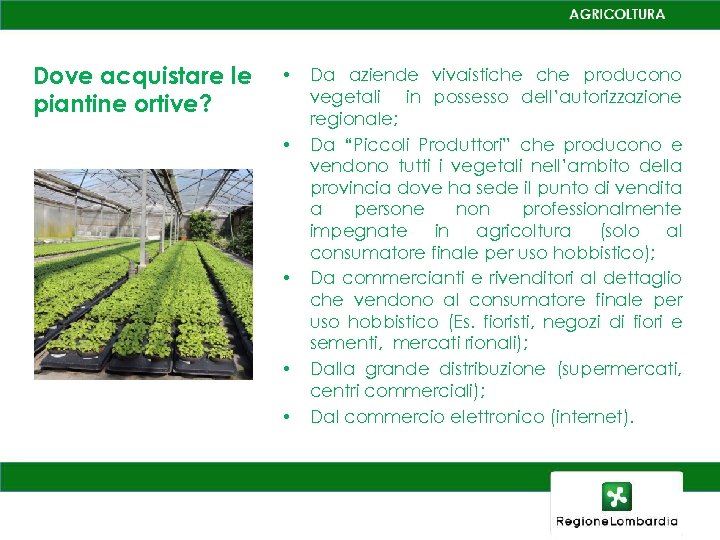 AGRICOLTURA

Dove acquistare le piantine ortive?

• Da aziende vivaistiche che producono vegetali in possesso dell'autorizzazione regionale;
• Da "Piccoli Produttori" che producono e vendono tutti i vegetali nell'ambito della provincia dove ha sede il punto di vendita a persone non professionalmente impegnate in agricoltura (solo al consumatore finale per uso hobbistico);
• Da commercianti e rivenditori al dettaglio che vendono al consumatore finale per uso hobbistico (Es. fioristi, negozi di fiori e sementi, mercati rionali);
• Dalla grande distribuzione (supermercati, centri commerciali);
• Dal commercio elettronico (internet).

RegioneLombardia